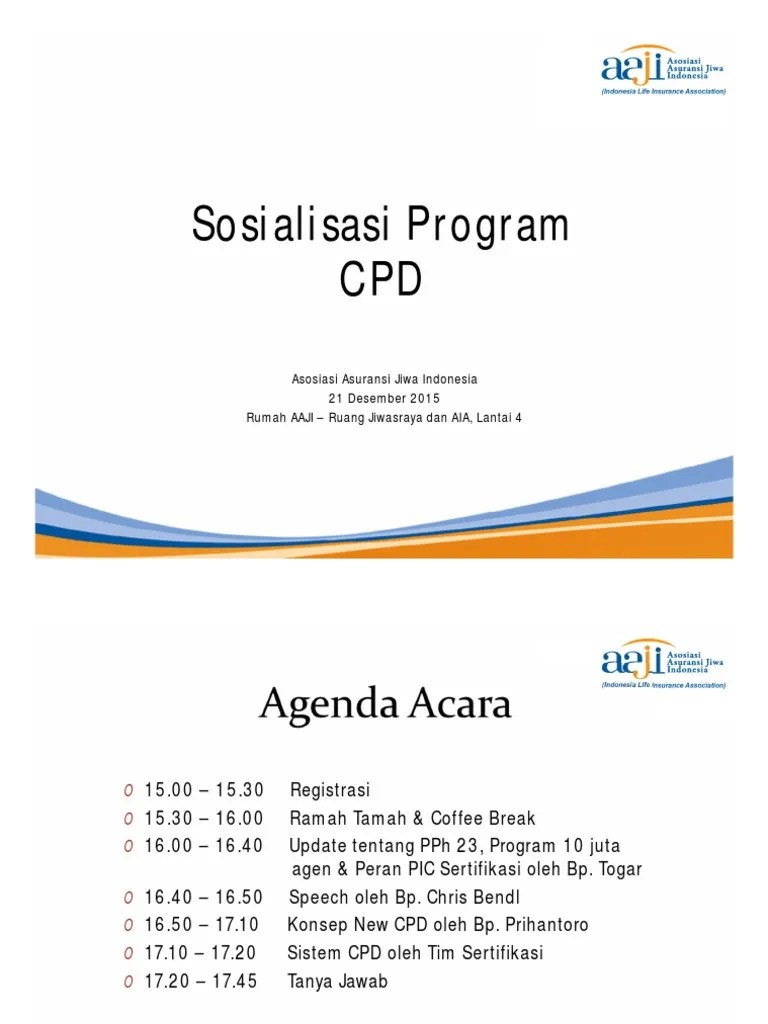 aaji Asosiasi Asuransi Jiwa Indonesia
(Indonesia Life Insurance Association)

Sosialisasi Program CPD

Asosiasi Asuransi Jiwa Indonesia
21 Desember 2015
Rumah AAJI – Ruang Jiwasraya dan AIA, Lantai 4

aaji Asosiasi Asuransi Jiwa Indonesia
(Indonesia Life Insurance Association)

Agenda Acara

o 15.00 – 15.30 Registrasi
o 15.30 – 16.00 Ramah Tamah & Coffee Break
o 16.00 – 16.40 Update tentang PPh 23, Program 10 juta agen & Peran PIC Sertifikasi oleh Bp. Togar
o 16.40 – 16.50 Speech oleh Bp. Chris Bendl
o 16.50 – 17.10 Konsep New CPD oleh Bp. Prihantoro
o 17.10 – 17.20 Sistem CPD oleh Tim Sertifikasi
o 17.20 – 17.45 Tanya Jawab